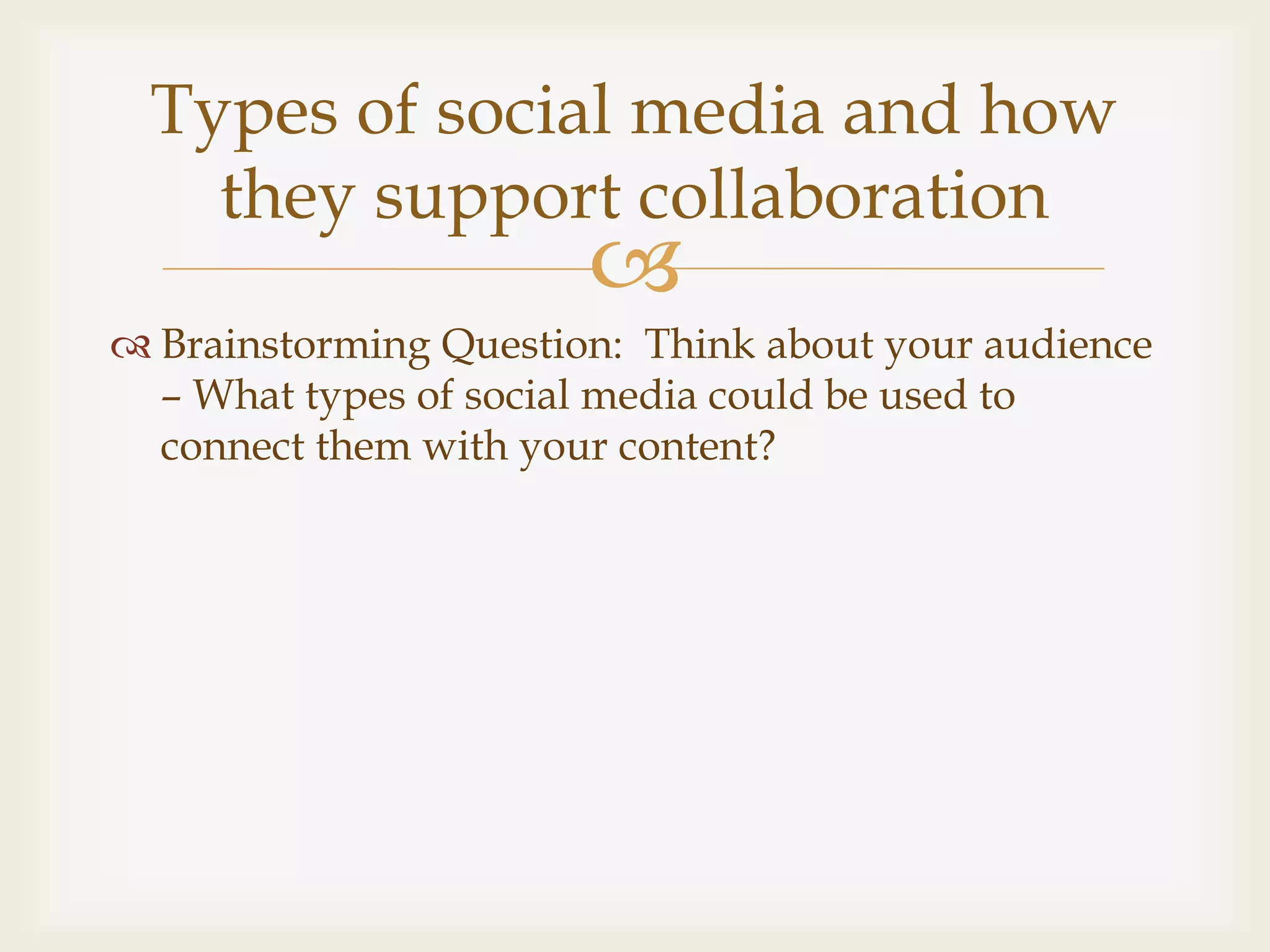 Types of social media and how they support collaboration

Brainstorming Question:  Think about your audience – What types of social media could be used to connect them with your content?